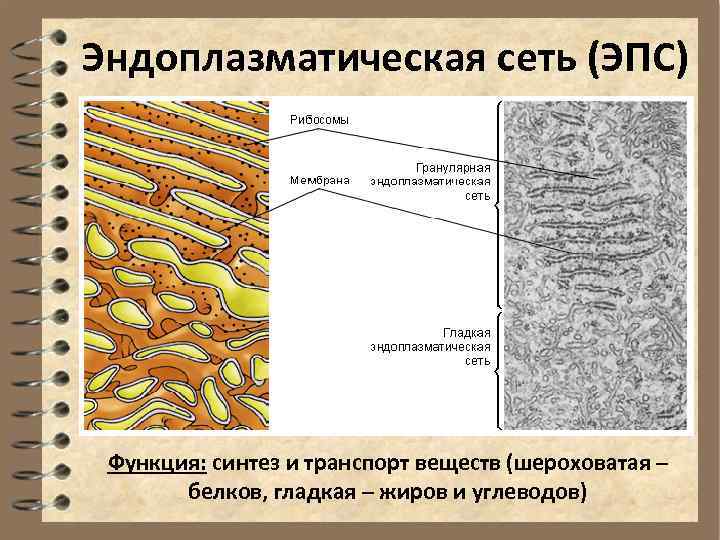 Эндоплазматическая сеть (ЭПС)

Рибосомы

Мембрана

Гранулярная эндоплазматическая сеть

Гладкая эндоплазматическая сеть

Функция: синтез и транспорт веществ (шероховатая – белков, гладкая – жиров и углеводов)